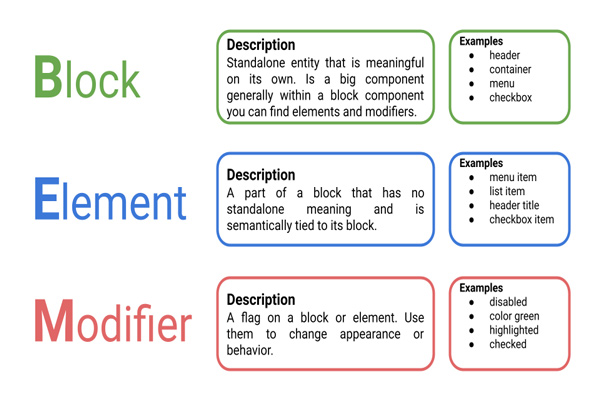 Block

Description
Standalone entity that is meaningful on its own. Is a big component generally within a block component you can find elements and modifiers.

Examples
- header
- container
- menu
- checkbox

Element

Description
A part of a block that has no standalone meaning and is semantically tied to its block.

Examples
- menu item
- list item
- header title
- checkbox item

Modifier

Description
A flag on a block or element. Use them to change appearance or behavior.

Examples
- disabled
- color green
- highlighted
- checked